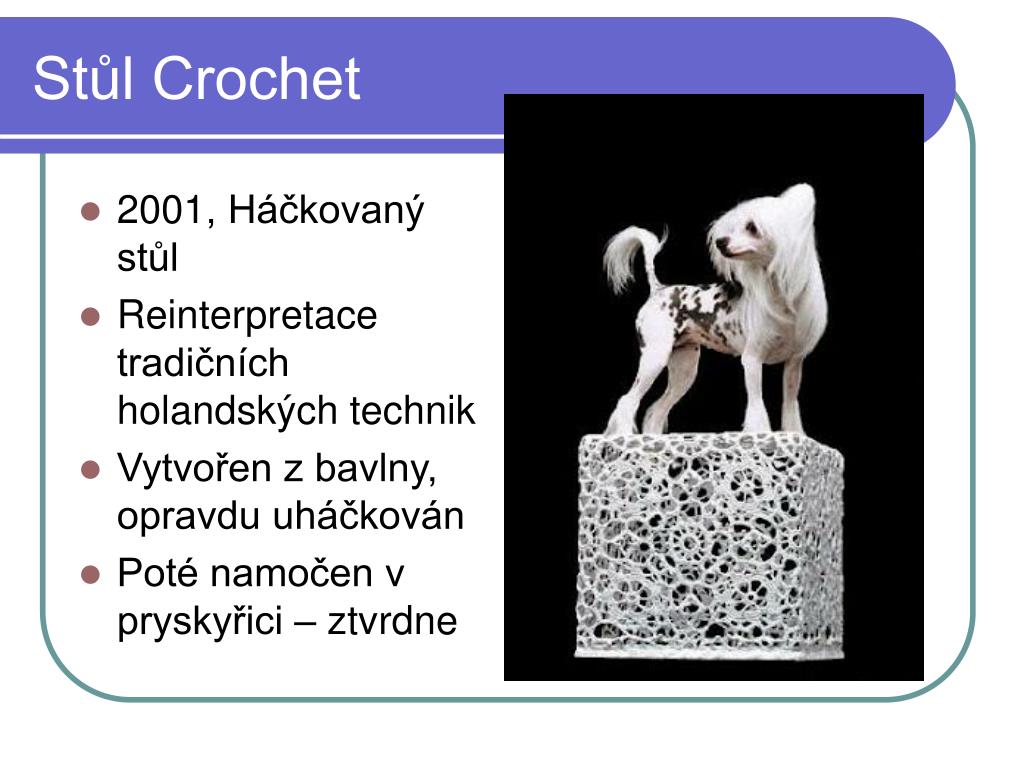 Stůl Crochet

- 2001, Háčkovaný stůl
- Reinterpretace tradičních holandských technik
- Vytvořen z bavlny, opravdu uháčkován
- Poté namočen v pryskyřici – ztvrdne